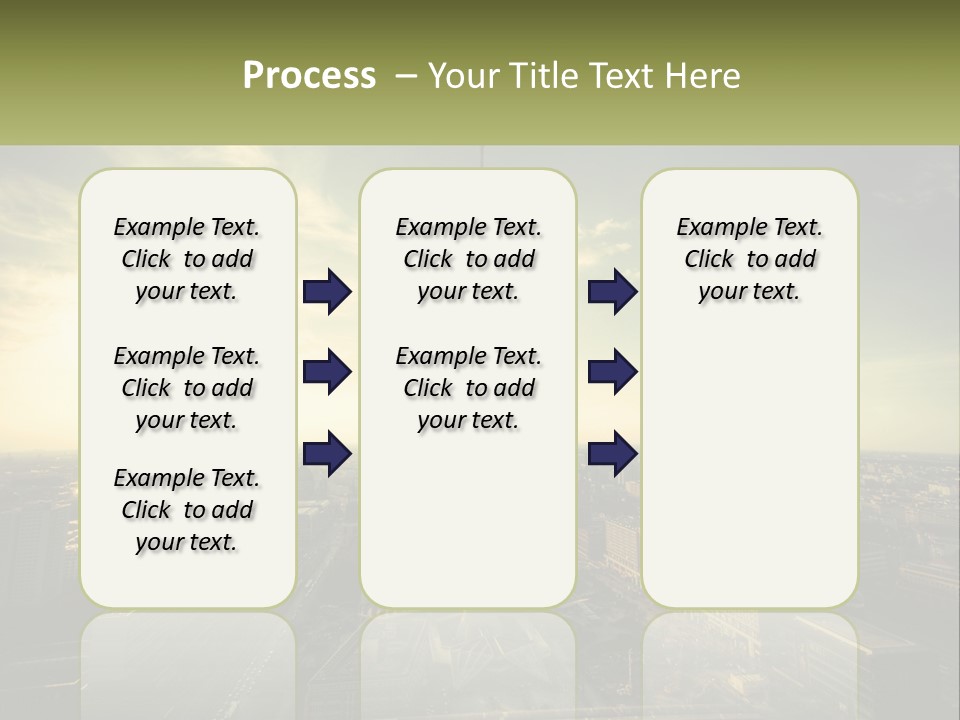 Process – Your Title Text Here

Example Text. Click to add your text.

Example Text. Click to add your text.

Example Text. Click to add your text.

Example Text. Click to add your text.

Example Text. Click to add your text.

Example Text. Click to add your text.